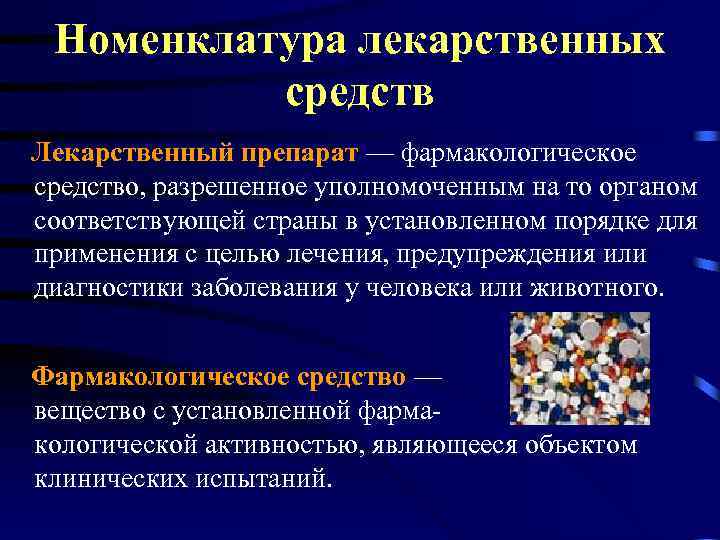 Номенклатура лекарственных средств

Лекарственный препарат — фармакологическое средство, разрешенное уполномоченным на то органом соответствующей страны в установленном порядке для применения с целью лечения, предупреждения или диагностики заболевания у человека или животного.

Фармакологическое средство — вещество с установленной фармакологической активностью, являющееся объектом клинических испытаний.